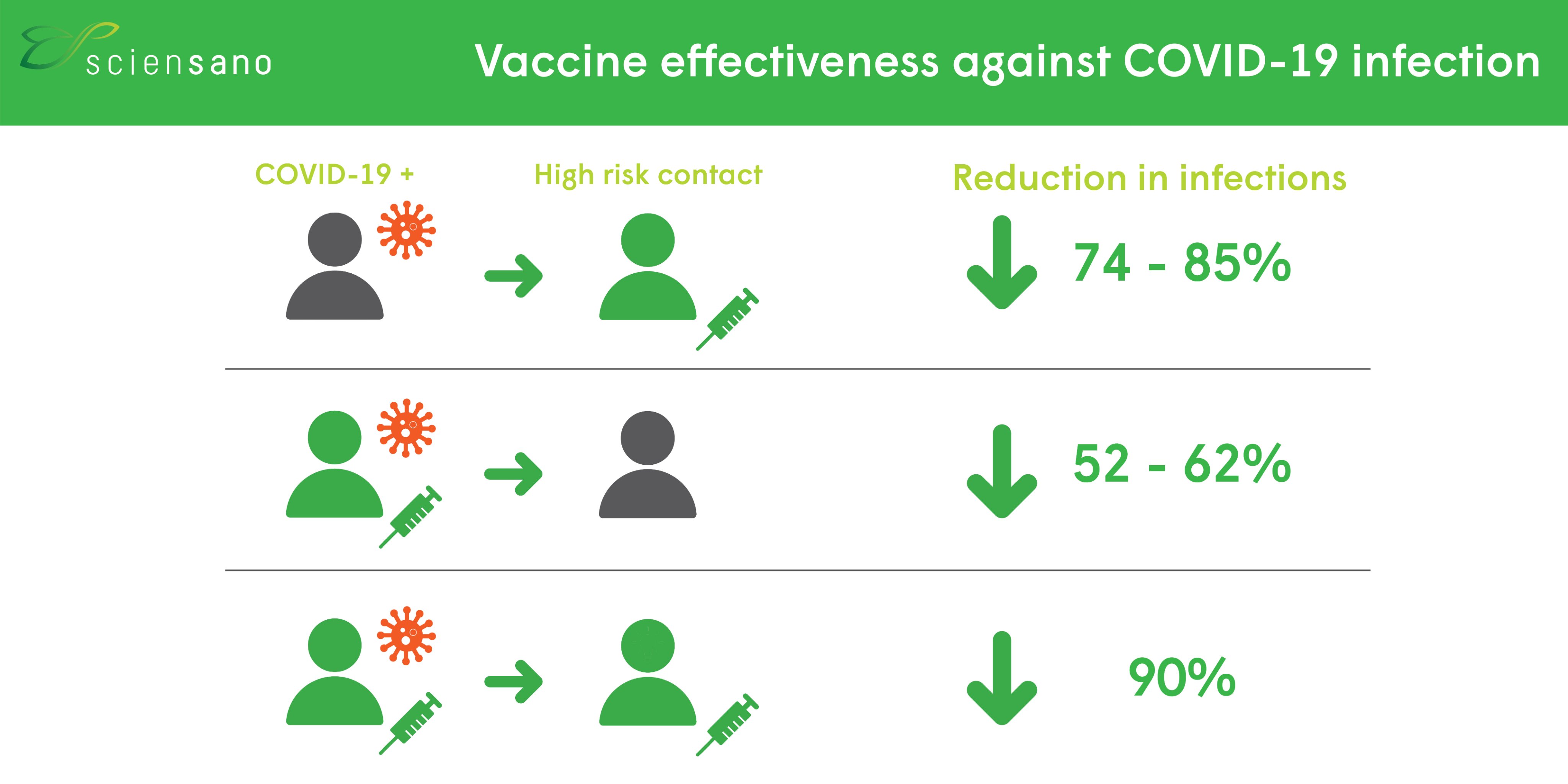 sciensano

Vaccine effectiveness against COVID-19 infection

COVID-19 +

High risk contact

Reduction in infections

74 - 85%

52 - 62%

90%